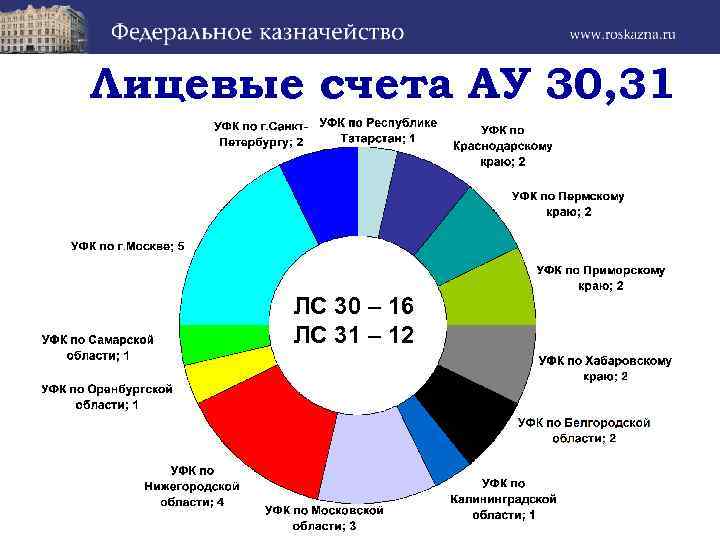 Федеральное казначейство

www.roskazna.ru

Лицевые счета АУ 30,31

УФК по г.Санкт-Петербургу; 2

УФК по Республике Татарстан; 1

УФК по Краснодарскому краю; 2

УФК по Пермскому краю; 2

УФК по Приморскому краю; 2

УФК по Хабаровскому краю; 2

УФК по Белгородской области; 2

УФК по Калининградской области; 1

УФК по Московской области; 3

УФК по Нижегородской области; 4

УФК по Оренбургской области; 1

УФК по Самарской области; 1

УФК по г.Москве; 5

ЛС 30 – 16
ЛС 31 – 12